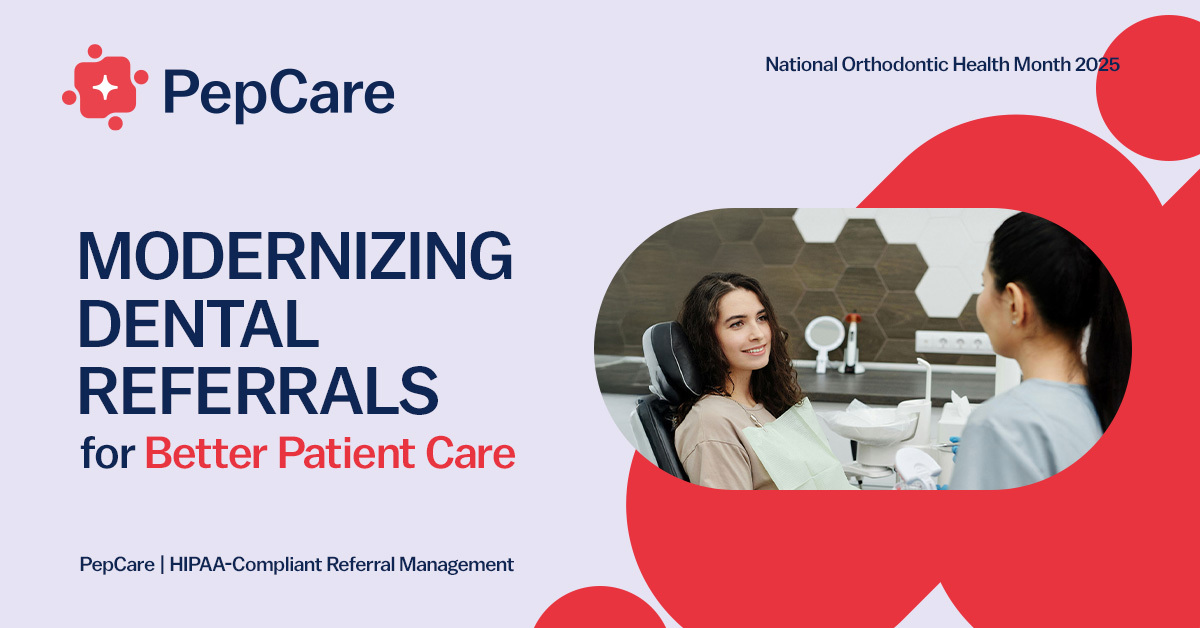 PepCare

National Orthodontic Health Month 2025

MODERNIZING DENTAL REFERRALS for Better Patient Care

PepCare | HIPAA-Compliant Referral Management